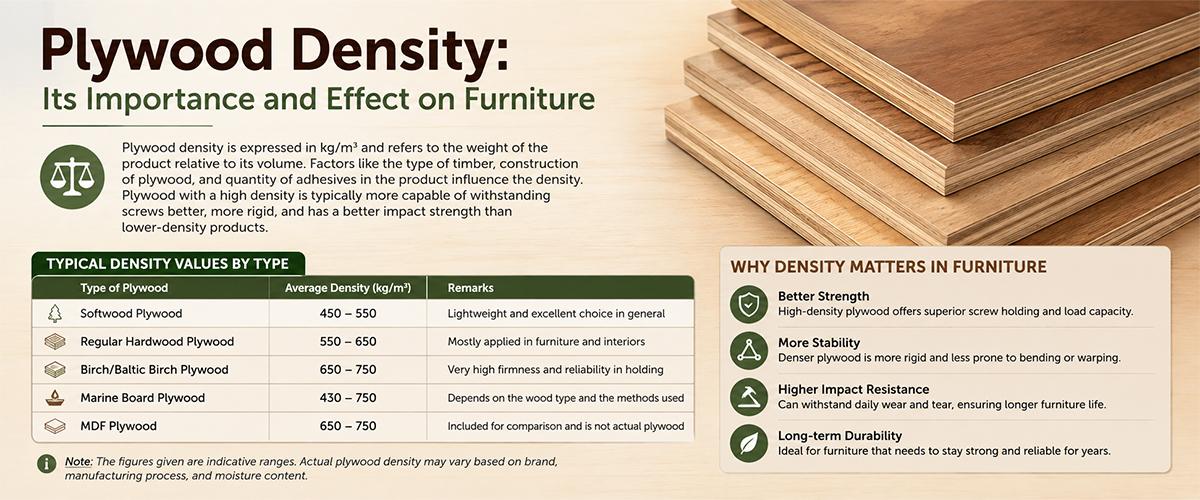 Plywood Density:
Its Importance and Effect on Furniture

Plywood density is expressed in kg/m³ and refers to the weight of the product relative to its volume. Factors like the type of timber, construction of plywood, and quantity of adhesives in the product influence the density. Plywood with a high density is typically more capable of withstanding screws better, more rigid, and has a better impact strength than lower-density products.

TYPICAL DENSITY VALUES BY TYPE

| Type of Plywood | Average Density (kg/m³) | Remarks |
|---|---|---|
| Softwood Plywood | 450 – 550 | Lightweight and excellent choice in general |
| Regular Hardwood Plywood | 550 – 650 | Mostly applied in furniture and interiors |
| Birch/Baltic Birch Plywood | 650 – 750 | Very high firmness and reliability in holding |
| Marine Board Plywood | 430 – 750 | Depends on the wood type and the methods used |
| MDF Plywood | 650 – 750 | Included for comparison and is not actual plywood |

Note: The figures given are indicative ranges. Actual plywood density may vary based on brand, manufacturing process, and moisture content.

WHY DENSITY MATTERS IN FURNITURE

Better Strength
High-density plywood offers superior screw holding and load capacity.

More Stability
Denser plywood is more rigid and less prone to bending or warping.

Higher Impact Resistance
Can withstand daily wear and tear, ensuring longer furniture life.

Long-term Durability
Ideal for furniture that needs to stay strong and reliable for years.